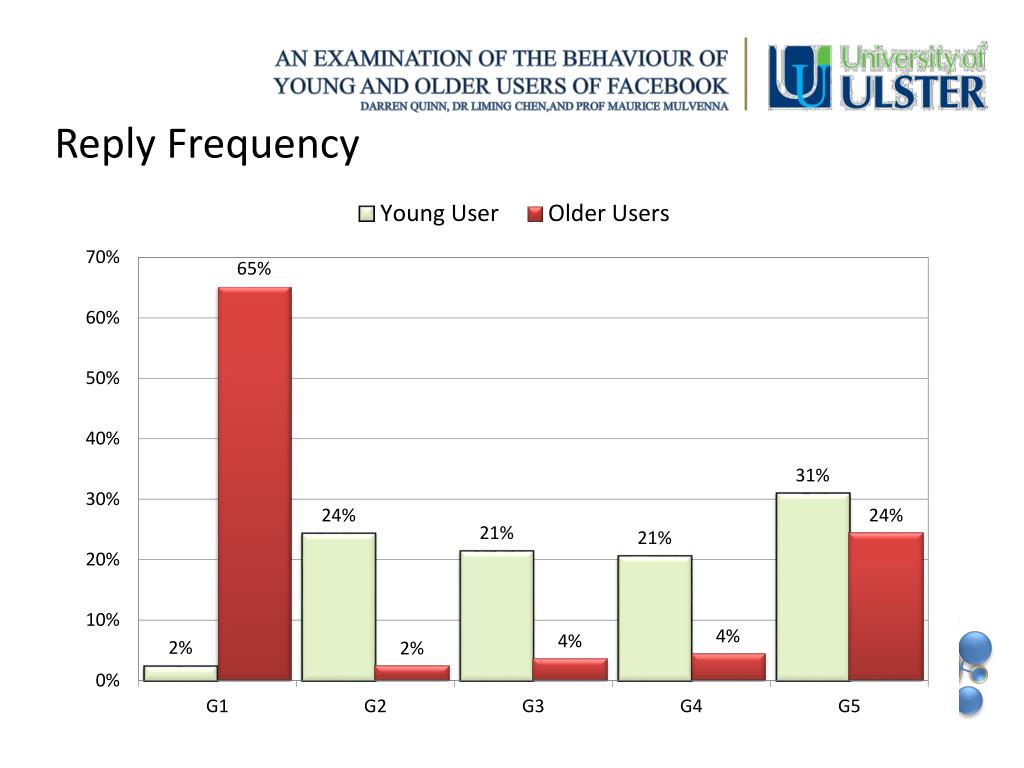 AN EXAMINATION OF THE BEHAVIOUR OF YOUNG AND OLDER USERS OF FACEBOOK
DARREN QUINN, DR LIMING CHEN,AND PROF MAURICE MULVENNA

University of ULSTER

Reply Frequency

Young User Older Users

70%
60%
50%
40%
30%
20%
10%
0%

2%
65%
24%
2%
21%
4%
21%
4%
31%
24%

G1 G2 G3 G4 G5